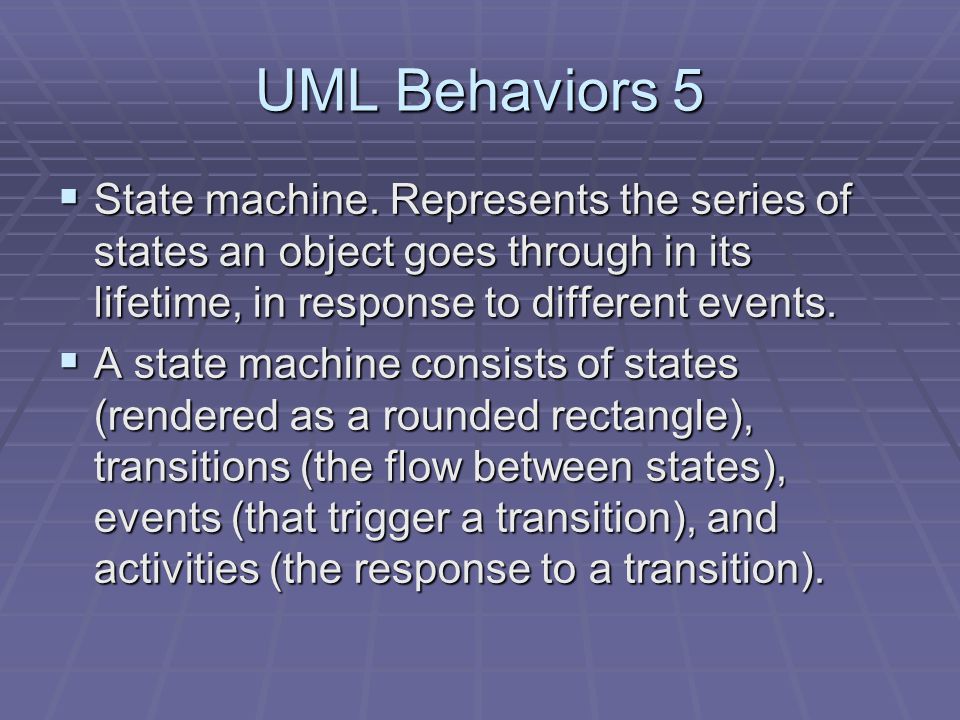 UML Behaviors 5

▪ State machine. Represents the series of states an object goes through in its lifetime, in response to different events.

▪ A state machine consists of states (rendered as a rounded rectangle), transitions (the flow between states), events (that trigger a transition), and activities (the response to a transition).